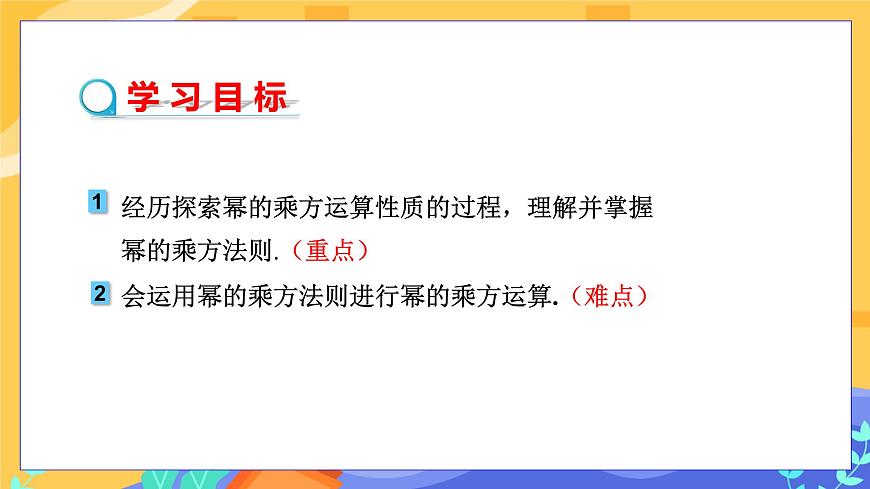 学习目标

1 经历探索幂的乘方运算性质的过程，理解并掌握幂的乘方法则.（重点）

2 会运用幂的乘方法则进行幂的乘方运算.（难点）